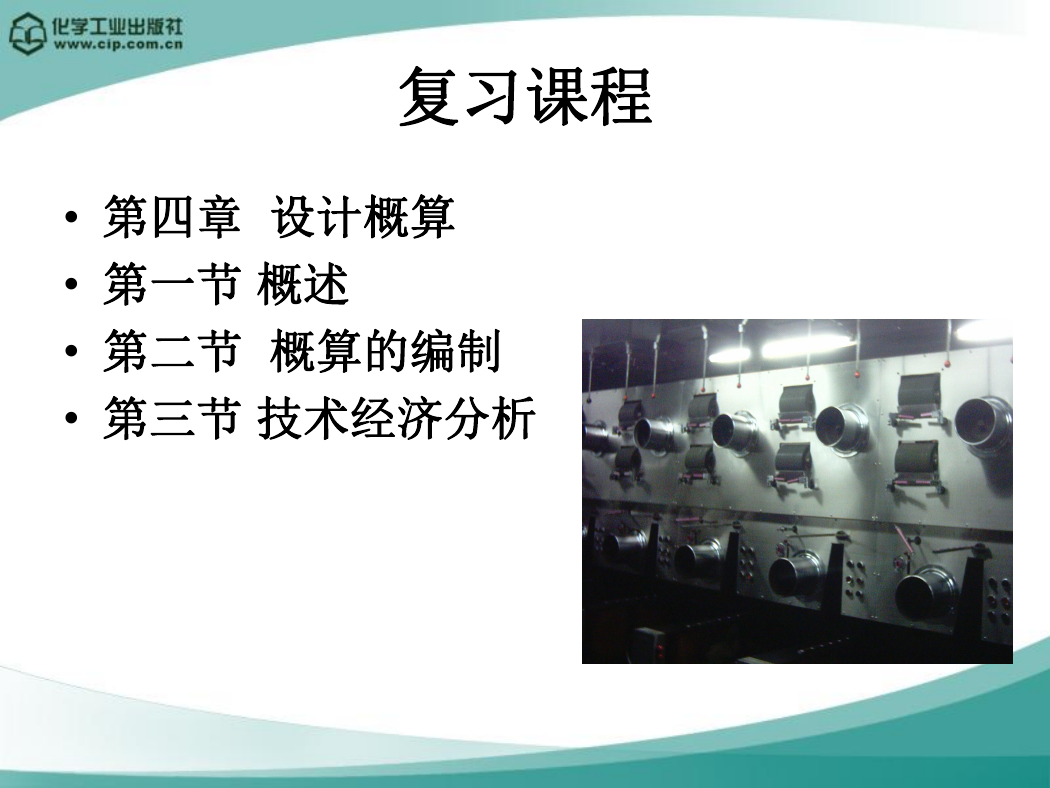 化学工业出版社
www.cip.com.cn

复习课程

• 第四章 设计概算
• 第一节 概述
• 第二节 概算的编制
• 第三节 技术经济分析